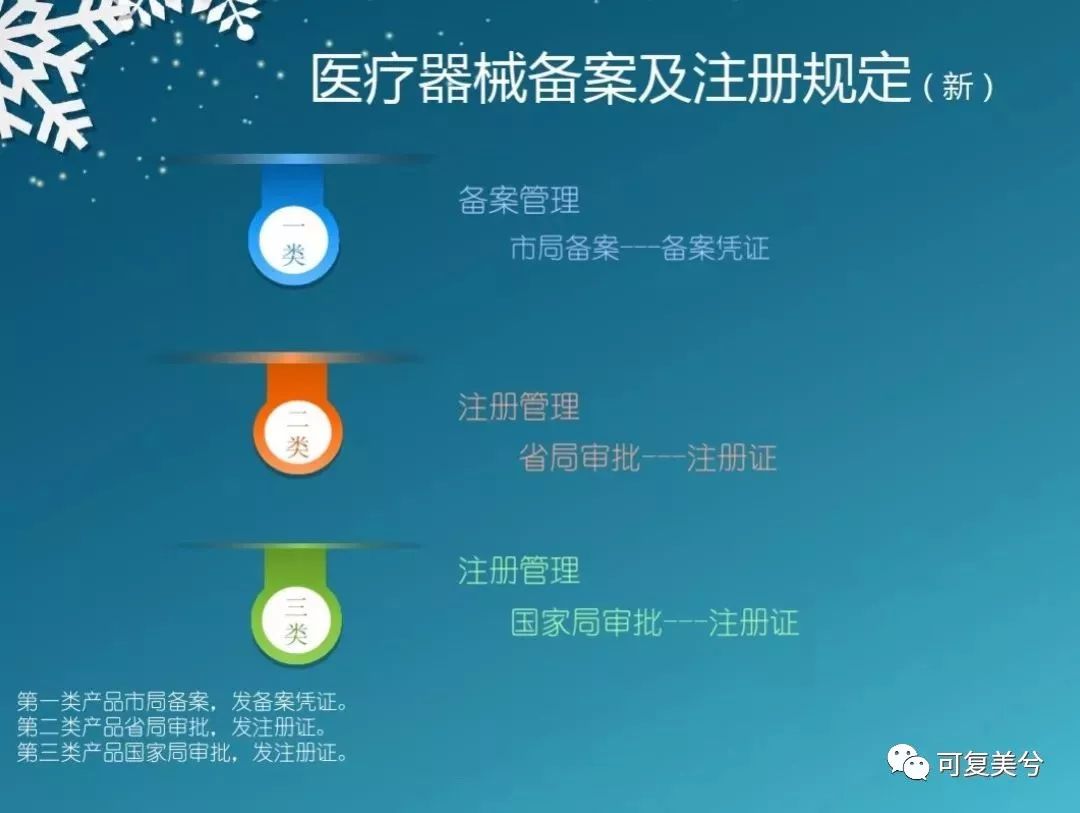 医疗器械备案及注册规定（新）

一类

备案管理
市局备案---备案凭证

二类

注册管理
省局审批---注册证

三类

注册管理
国家局审批---注册证

第一类产品市局备案，发备案凭证。
第二类产品省局审批，发注册证。
第三类产品国家局审批，发注册证。

可复美兮